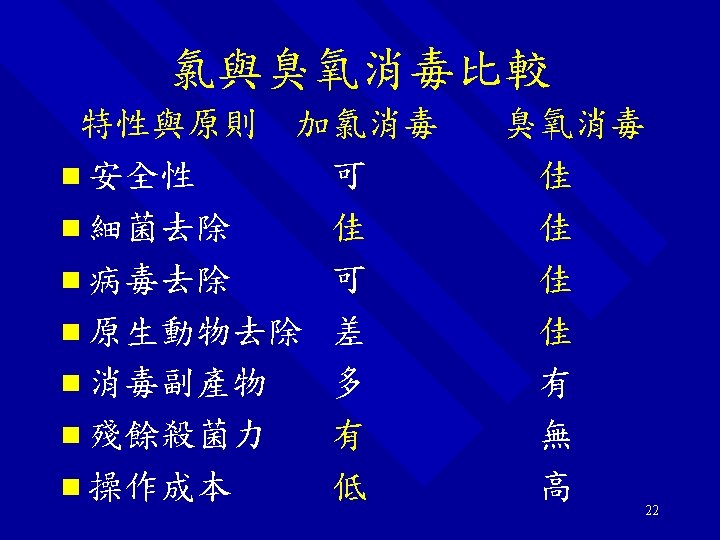 氯與臭氧消毒比較

| 特性與原則 | 加氯消毒 | 臭氧消毒 |
|---|---|---|
| 安全性 | 可 | 佳 |
| 細菌去除 | 佳 | 佳 |
| 病毒去除 | 可 | 佳 |
| 原生動物去除 | 差 | 佳 |
| 消毒副產物 | 多 | 有 |
| 殘餘殺菌力 | 有 | 無 |
| 操作成本 | 低 | 高 |

22